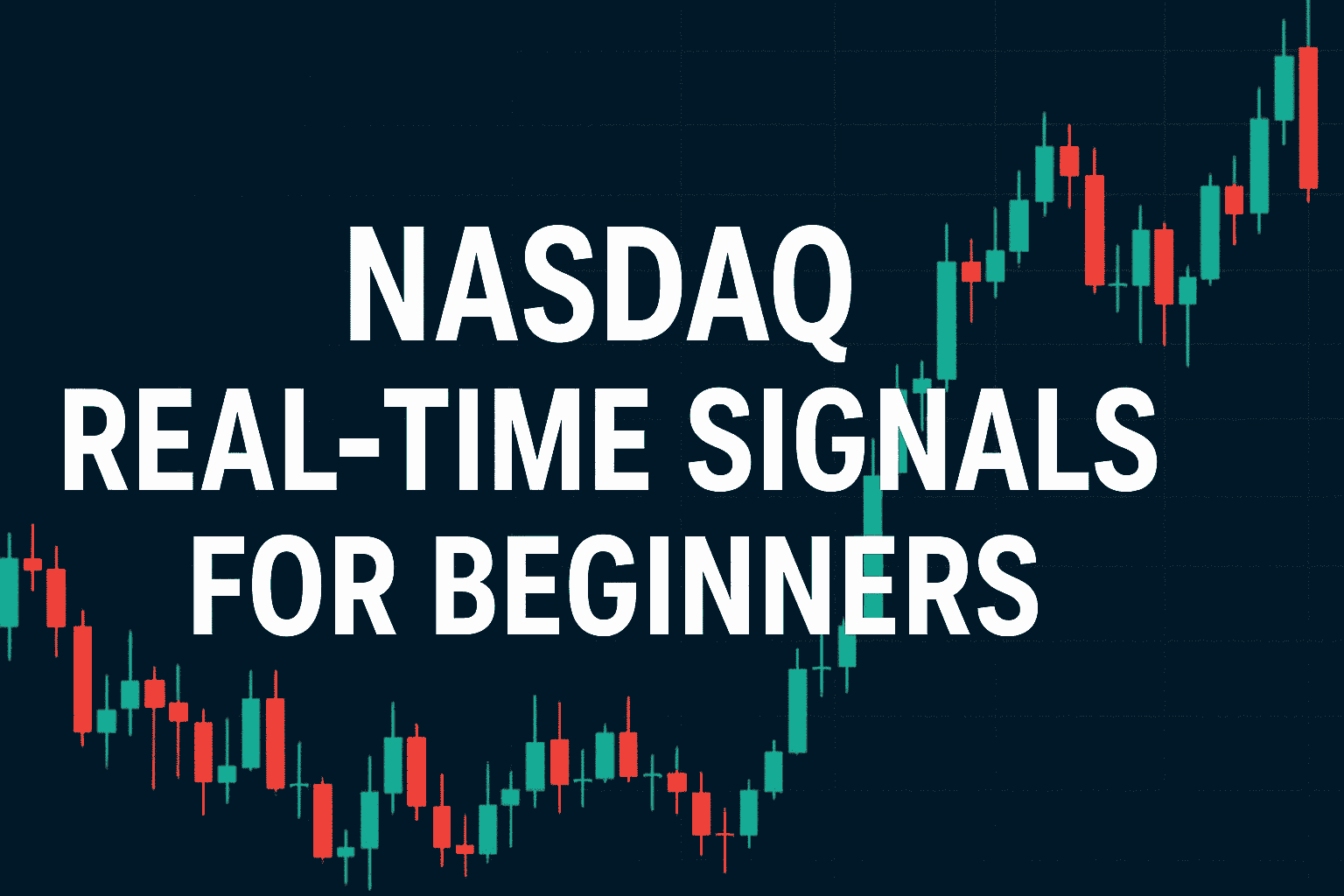 NASDAQ
REAL-TIME SIGNALS
FOR BEGINNERS